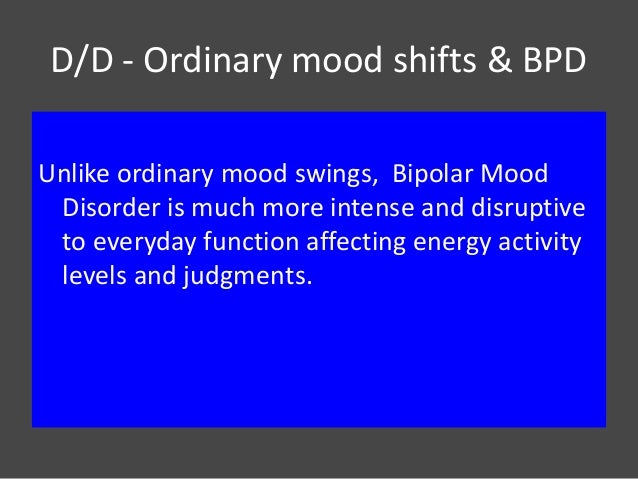 D/D - Ordinary mood shifts & BPD

Unlike ordinary mood swings,  Bipolar Mood Disorder is much more intense and disruptive to everyday function affecting energy activity levels and judgments.